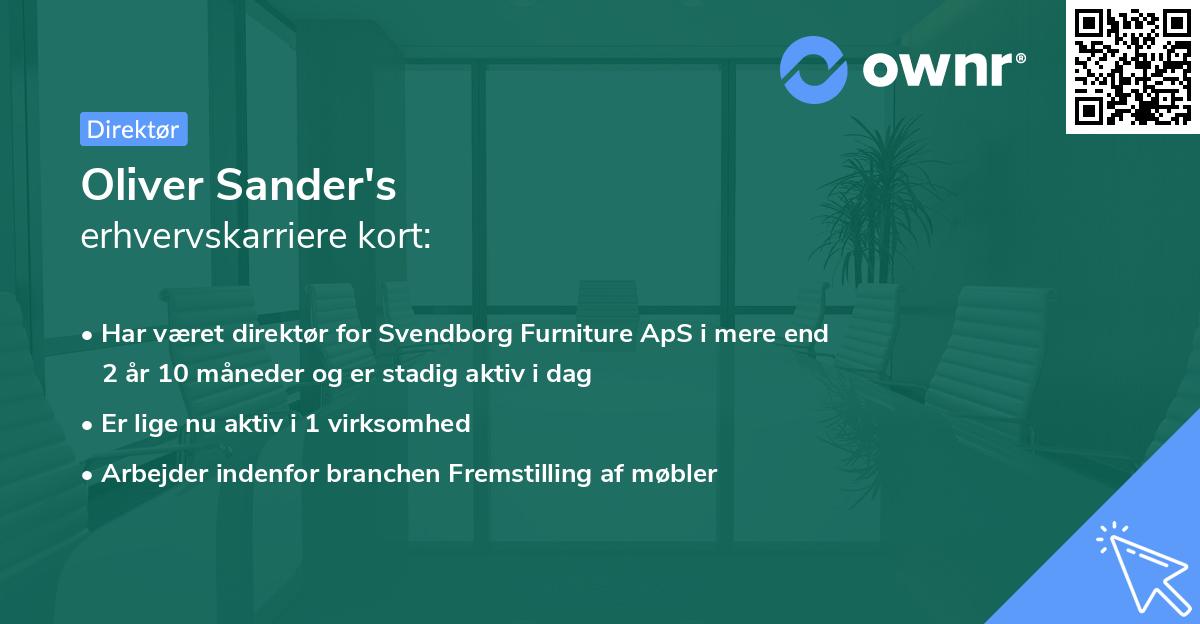 ownr®

Direktør

Oliver Sander's
erhvervskarriere kort:

• Har været direktør for Svendborg Furniture ApS i mere end 2 år 10 måneder og er stadig aktiv i dag
• Er lige nu aktiv i 1 virksomhed
• Arbejder indenfor branchen Fremstilling af møbler